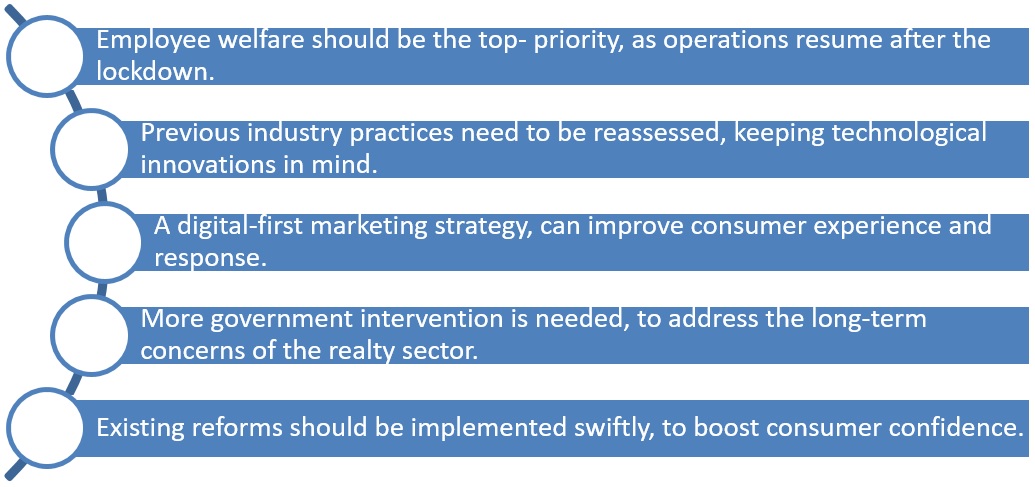 Employee welfare should be the top- priority, as operations resume after the lockdown.

Previous industry practices need to be reassessed, keeping technological innovations in mind.

A digital-first marketing strategy, can improve consumer experience and response.

More government intervention is needed, to address the long-term concerns of the realty sector.

Existing reforms should be implemented swiftly, to boost consumer confidence.